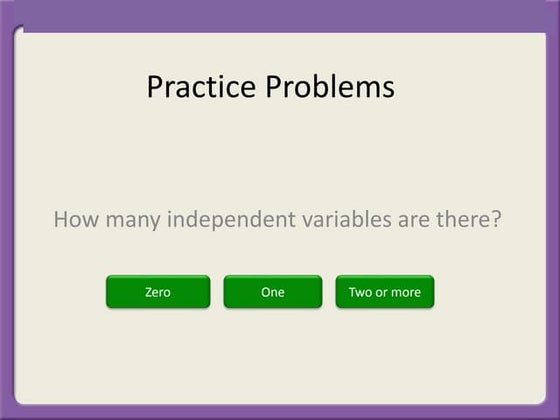 Practice Problems

How many independent variables are there?

Zero

One

Two or more